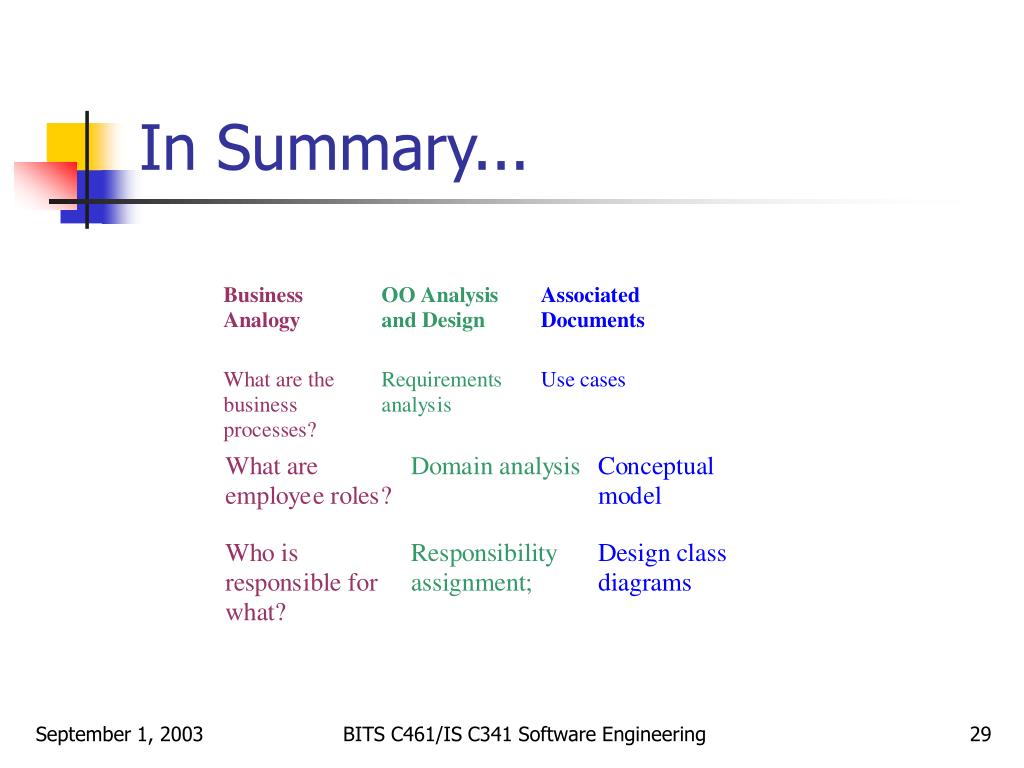 In Summary...

| Business Analogy | OO Analysis and Design | Associated Documents |
|---|---|---|
| What are the business processes? | Requirements analysis | Use cases |
| What are employee roles? | Domain analysis | Conceptual model |
| Who is responsible for what? | Responsibility assignment; | Design class diagrams |

September 1, 2003

BITS C461/IS C341 Software Engineering

29